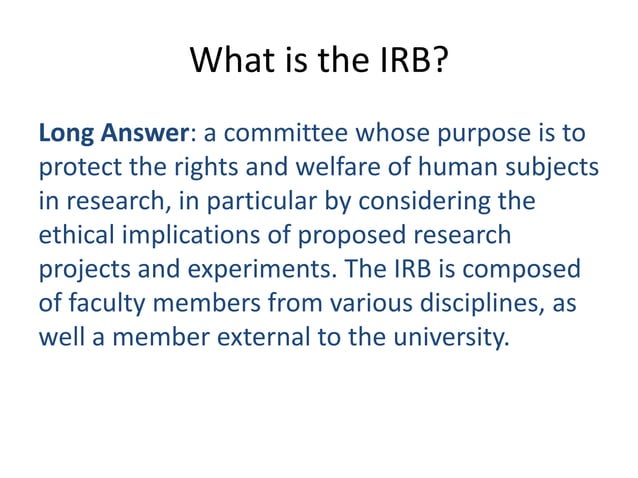 What is the IRB?

Long Answer: a committee whose purpose is to protect the rights and welfare of human subjects in research, in particular by considering the ethical implications of proposed research projects and experiments. The IRB is composed of faculty members from various disciplines, as well a member external to the university.